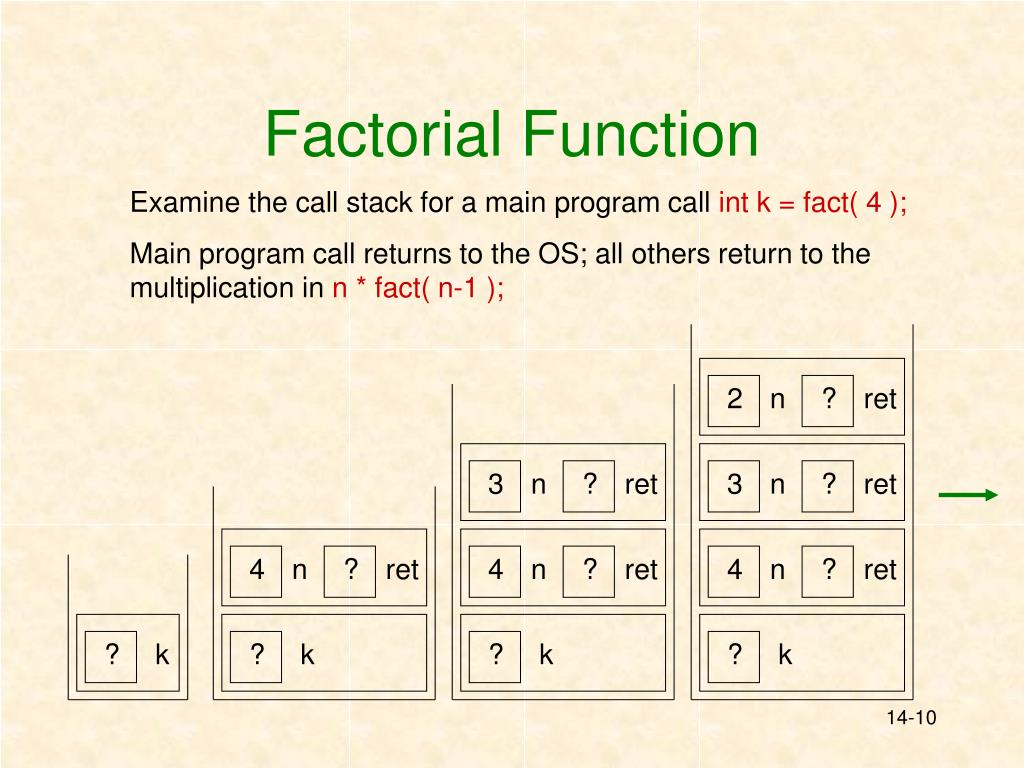 Factorial Function

Examine the call stack for a main program call int k = fact( 4 );

Main program call returns to the OS; all others return to the multiplication in n * fact( n-1 );

? k

4 n ? ret

? k

3 n ? ret

4 n ? ret

? k

2 n ? ret

3 n ? ret

4 n ? ret

? k

14-10